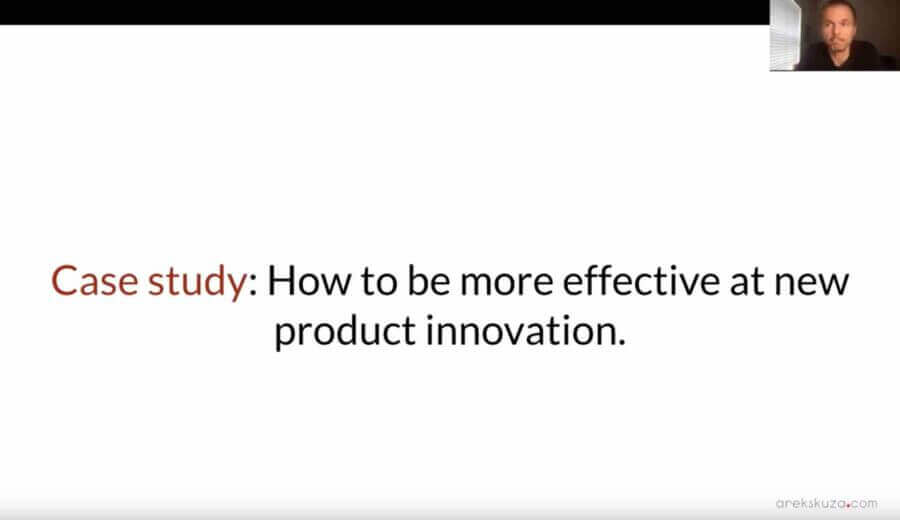 Case study: How to be more effective at new product innovation.

arekskuza.com